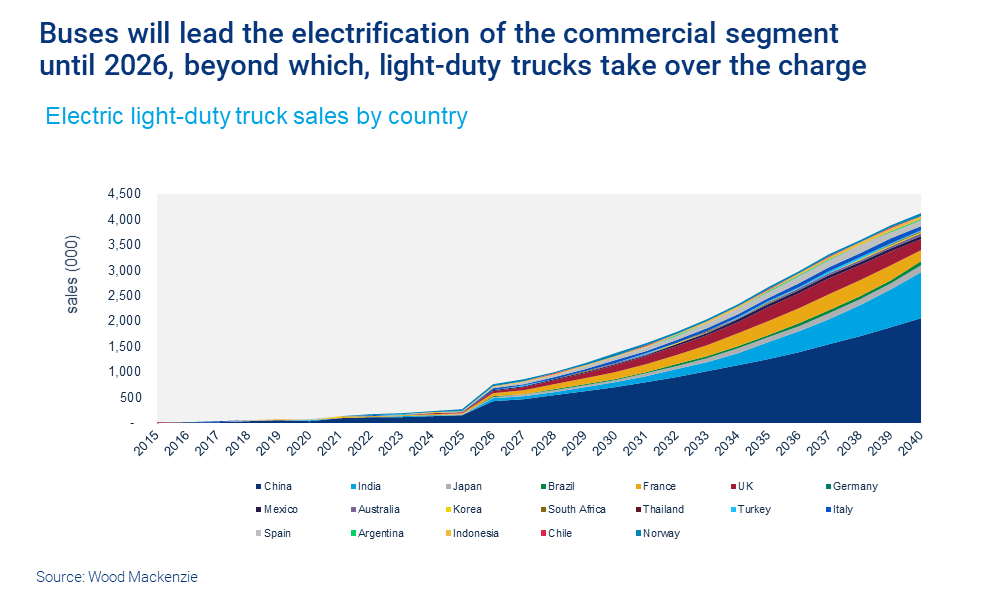 Buses will lead the electrification of the commercial segment until 2026, beyond which, light-duty trucks take over the charge

Electric light-duty truck sales by country

sales (000)

4,500
4,000
3,500
3,000
2,500
2,000
1,500
1,000
500
-

2015 2016 2017 2018 2019 2020 2021 2022 2023 2024 2025 2026 2027 2028 2029 2030 2031 2032 2033 2034 2035 2036 2037 2038 2039 2040

China
India
Japan
Brazil
France
UK
Germany
Mexico
Australia
Korea
South Africa
Thailand
Turkey
Italy
Spain
Argentina
Indonesia
Chile
Norway

Source: Wood Mackenzie